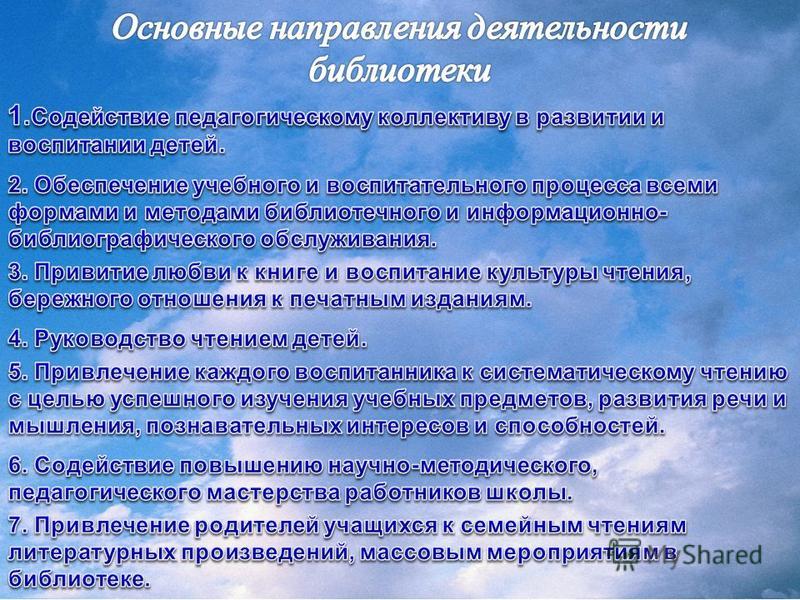 Основные направления деятельности библиотеки

1.Содействие педагогическому коллективу в развитии и воспитании детей.

2. Обеспечение учебного и воспитательного процесса всеми формами и методами библиотечного и информационно-библиографического обслуживания.

3. Привитие любви к книге и воспитание культуры чтения, бережного отношения к печатным изданиям.

4. Руководство чтением детей.

5. Привлечение каждого воспитанника к систематическому чтению с целью успешного изучения учебных предметов, развития речи и мышления, познавательных интересов и способностей.

6. Содействие повышению научно-методического, педагогического мастерства работников школы.

7. Привлечение родителей учащихся к семейным чтениям литературных произведений, массовым мероприятиям в библиотеке.

MyShared